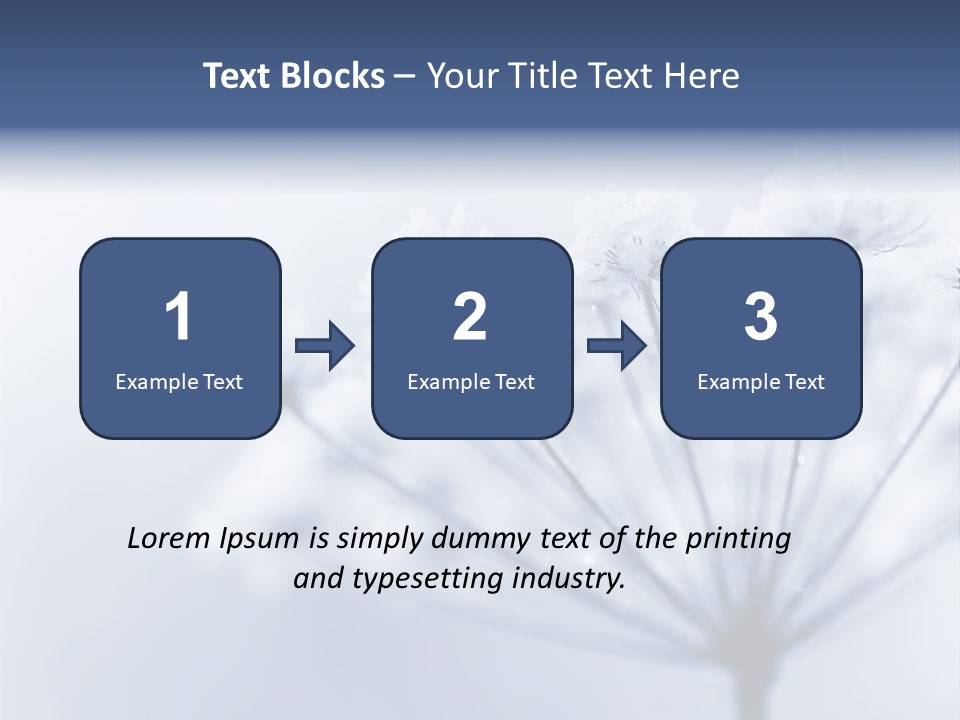 Text Blocks – Your Title Text Here

1
Example Text

2
Example Text

3
Example Text

Lorem Ipsum is simply dummy text of the printing and typesetting industry.